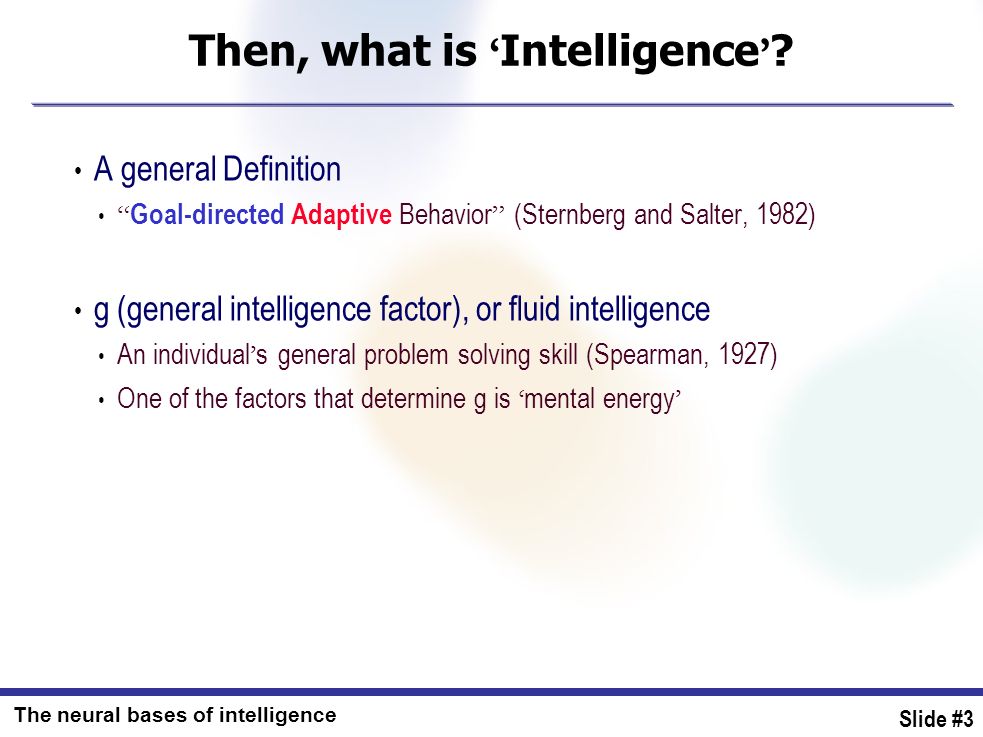 Then, what is ‘Intelligence’?

• A general Definition
  • “Goal-directed Adaptive Behavior” (Sternberg and Salter, 1982)

• g (general intelligence factor), or fluid intelligence
  • An individual’s general problem solving skill (Spearman, 1927)
  • One of the factors that determine g is ‘mental energy’

The neural bases of intelligence

Slide #3